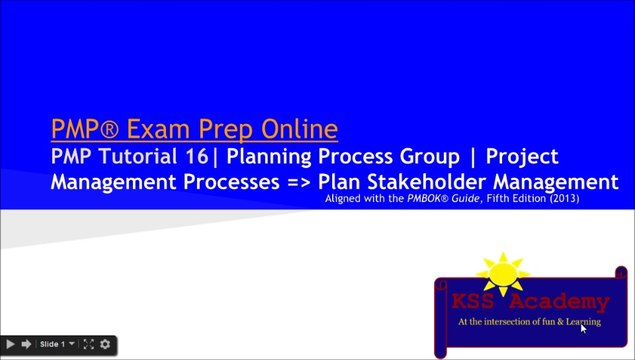 PMP® Exam Prep Online

PMP Tutorial 16| Planning Process Group | Project Management Processes => Plan Stakeholder Management

Aligned with the PMBOK® Guide, Fifth Edition (2013)

KSS Academy

At the intersection of fun & Learning

Slide 1